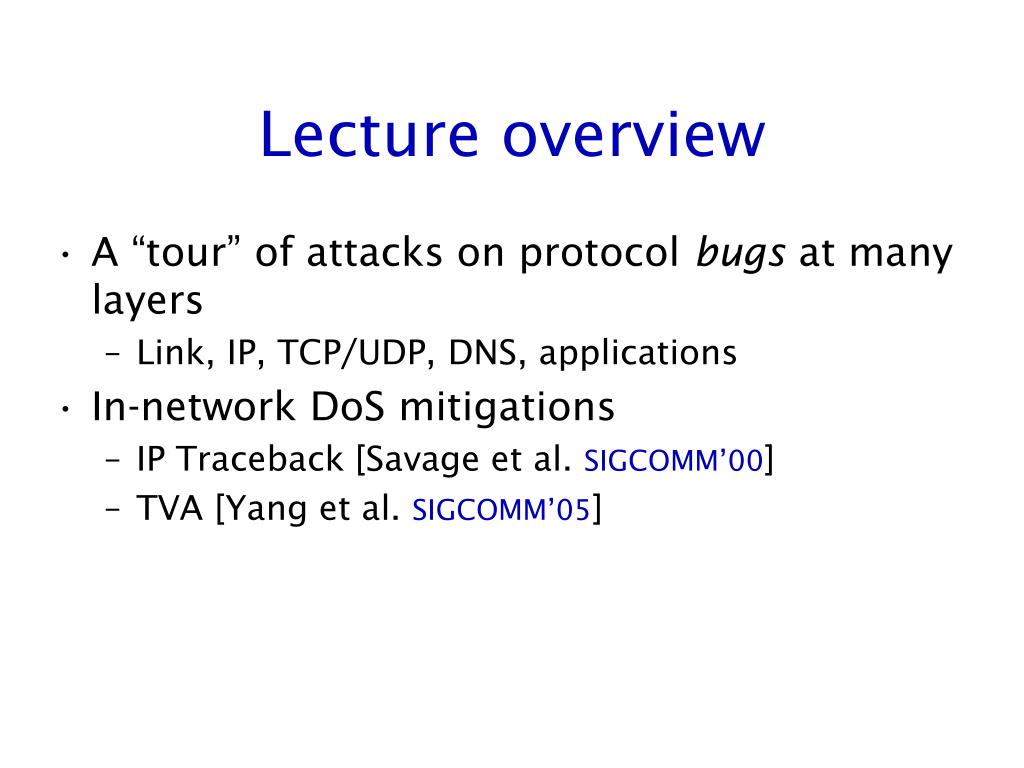 Lecture overview

• A “tour” of attacks on protocol bugs at many layers
  – Link, IP, TCP/UDP, DNS, applications
• In-network DoS mitigations
  – IP Traceback [Savage et al. SIGCOMM’00]
  – TVA [Yang et al. SIGCOMM’05]